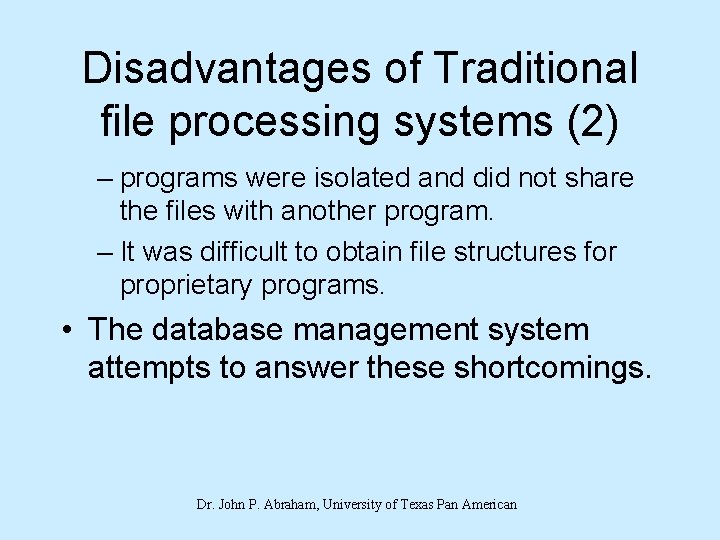 Disadvantages of Traditional file processing systems (2)

– programs were isolated and did not share the files with another program.

– It was difficult to obtain file structures for proprietary programs.

• The database management system attempts to answer these shortcomings.

Dr. John P. Abraham, University of Texas Pan American